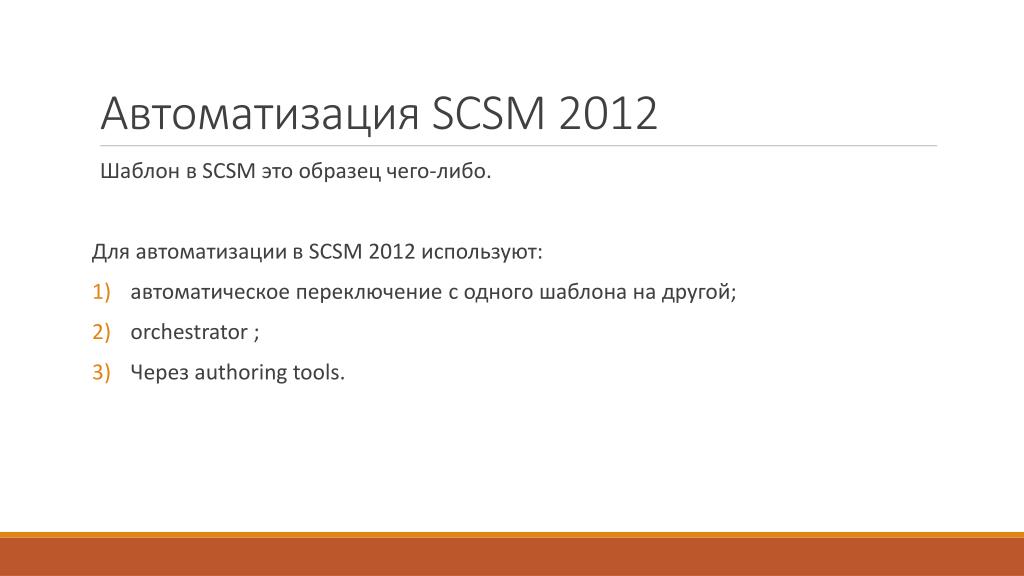 Автоматизация SCSM 2012

Шаблон в SCSM это образец чего-либо.

Для автоматизации в SCSM 2012 используют:

1) автоматическое переключение с одного шаблона на другой;

2) orchestrator ;

3) Через authoring tools.